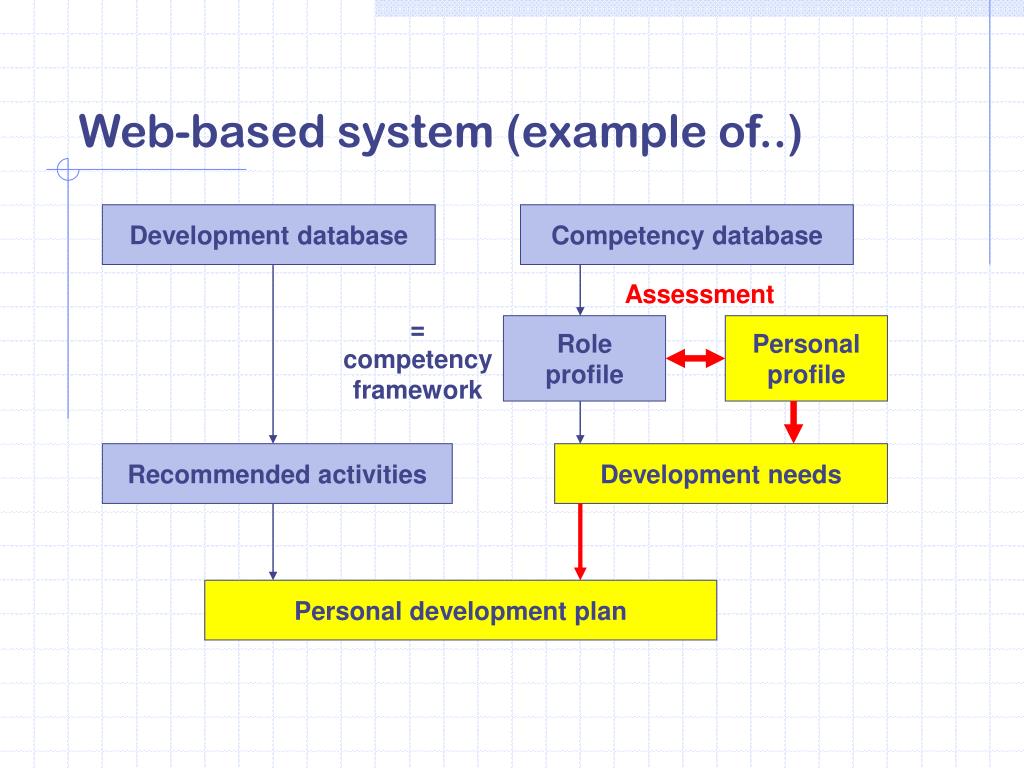 Web-based system (example of..)

Development database

Competency database

Assessment

= competency framework

Role profile

Personal profile

Recommended activities

Development needs

Personal development plan